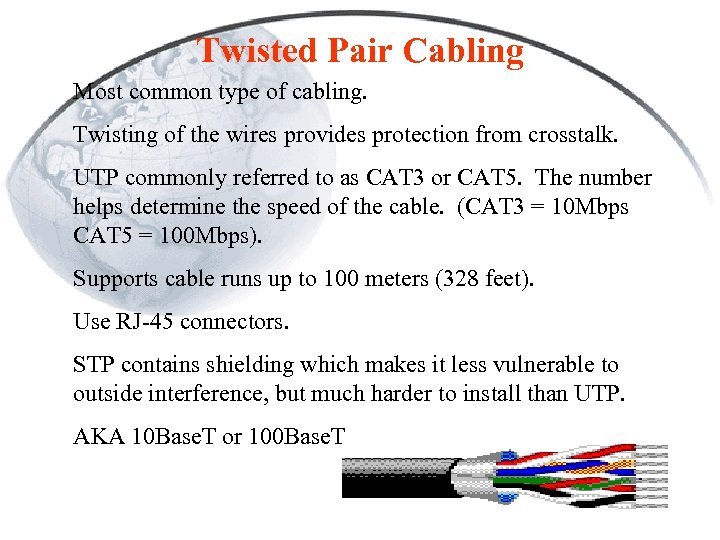 Twisted Pair Cabling

Most common type of cabling.

Twisting of the wires provides protection from crosstalk.

UTP commonly referred to as CAT3 or CAT5. The number helps determine the speed of the cable. (CAT3 = 10Mbps CAT5 = 100Mbps).

Supports cable runs up to 100 meters (328 feet).

Use RJ-45 connectors.

STP contains shielding which makes it less vulnerable to outside interference, but much harder to install than UTP.

AKA 10BaseT or 100BaseT